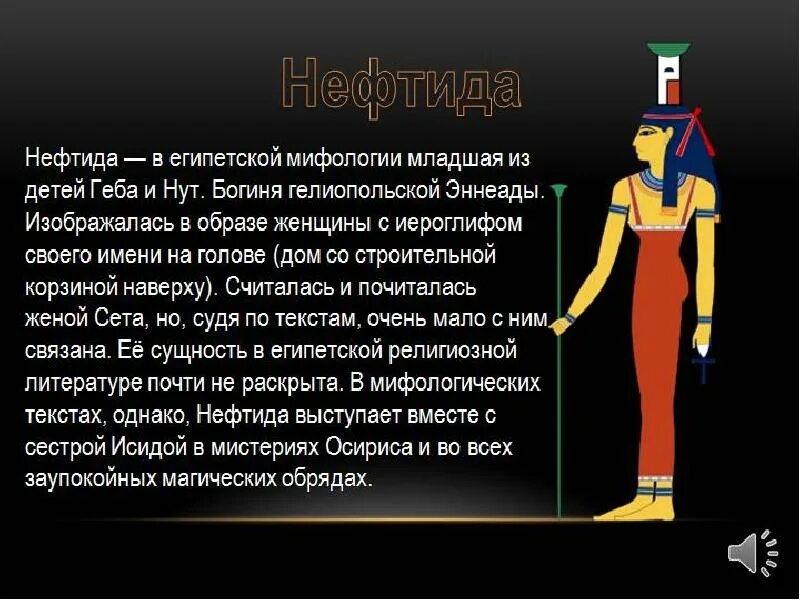 Нефтида

Нефтида — в египетской мифологии младшая из детей Геба и Нут. Богиня гелиопольской Эннеады. Изображалась в образе женщины с иероглифом своего имени на голове (дом со строительной корзиной наверху). Считалась и почиталась женой Сета, но, судя по текстам, очень мало с ним связана. Её сущность в египетской религиозной литературе почти не раскрыта. В мифологических текстах, однако, Нефтида выступает вместе с сестрой Исидой в мистериях Осириса и во всех заупокойных магических обрядах.